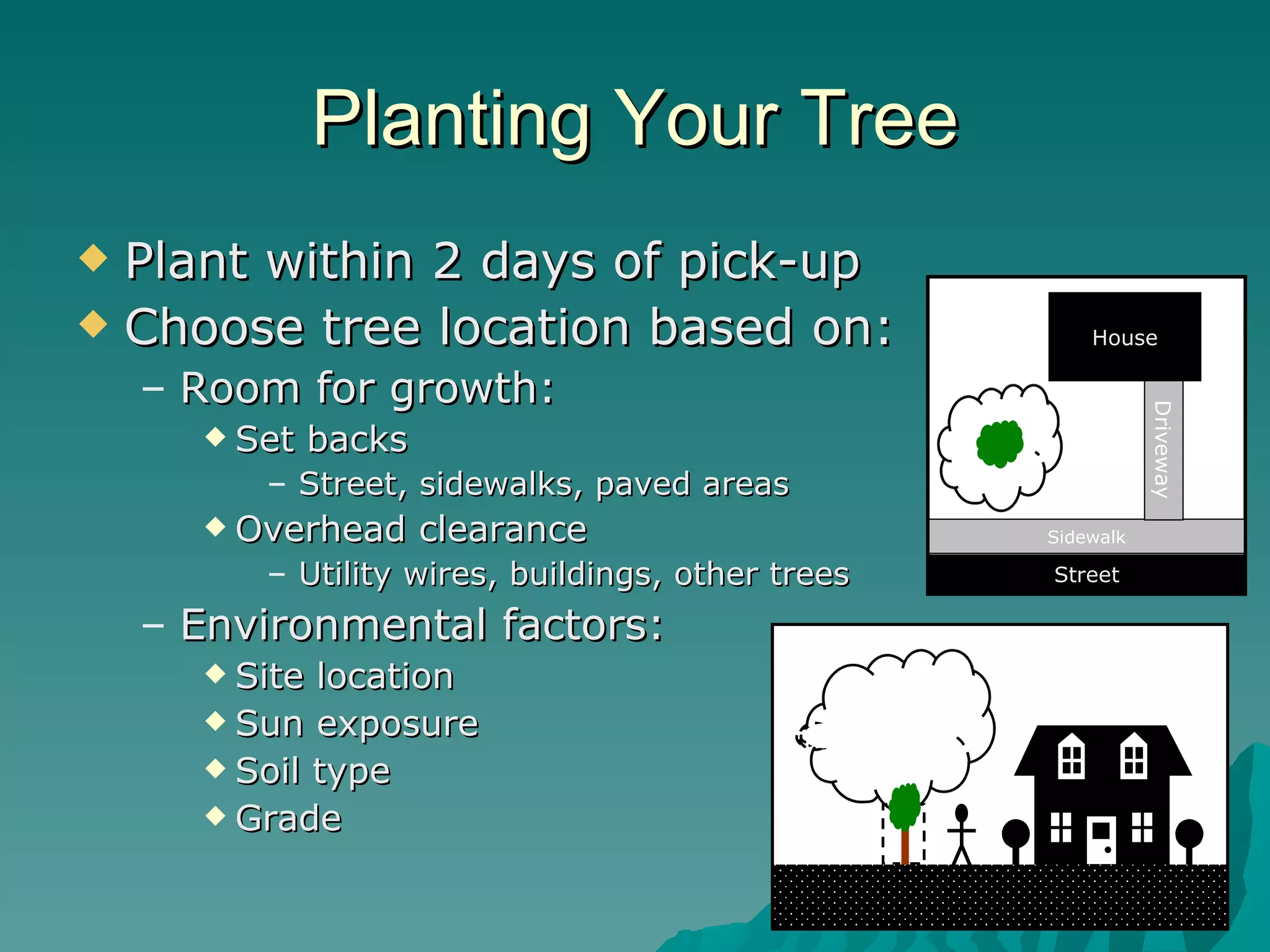 Planting Your Tree

◆ Plant within 2 days of pick-up
◆ Choose tree location based on:
– Room for growth:
◆ Set backs
– Street, sidewalks, paved areas
◆ Overhead clearance
– Utility wires, buildings, other trees
– Environmental factors:
◆ Site location
◆ Sun exposure
◆ Soil type
◆ Grade

House
Driveway
Sidewalk
Street